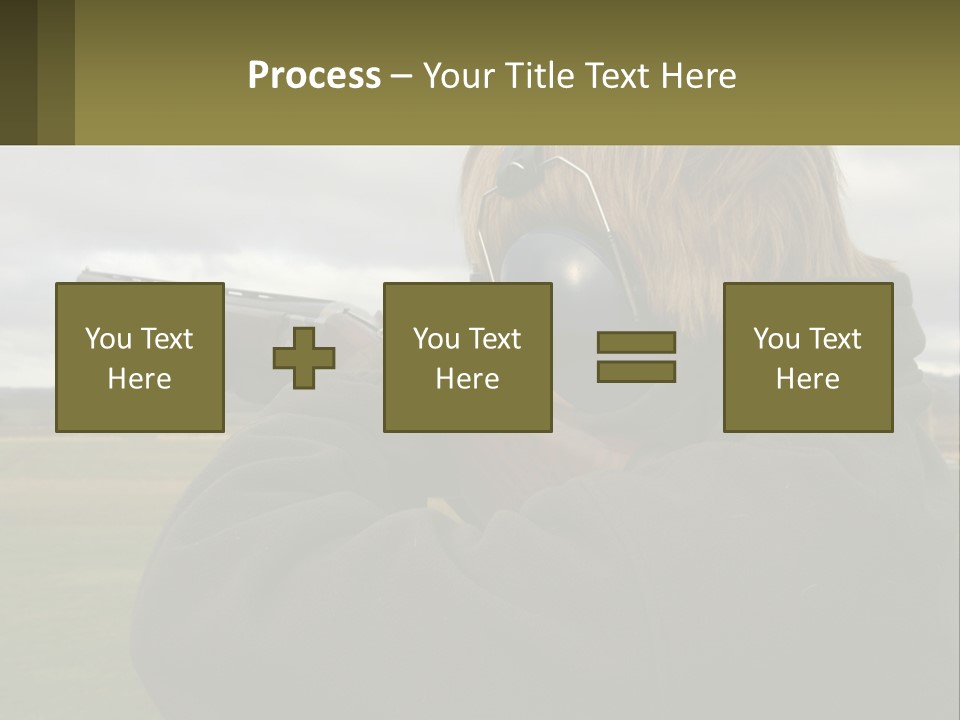 Process – Your Title Text Here

You Text Here

You Text Here

You Text Here